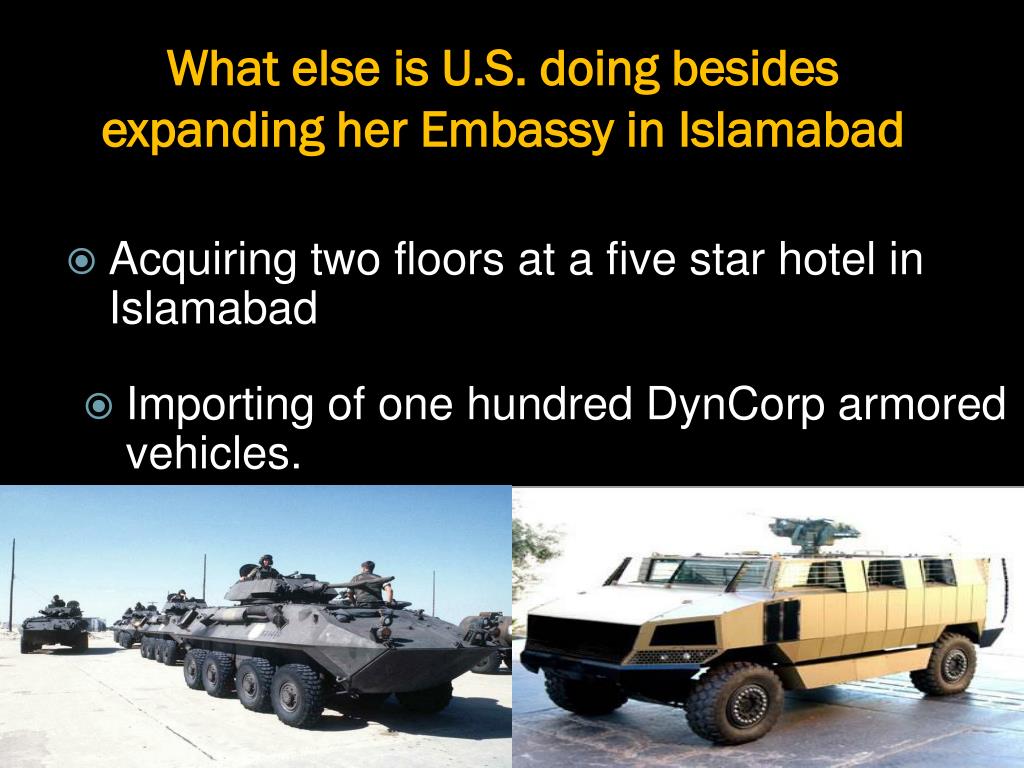 What else is U.S. doing besides expanding her Embassy in Islamabad

Acquiring two floors at a five star hotel in Islamabad

Importing of one hundred DynCorp armored vehicles.